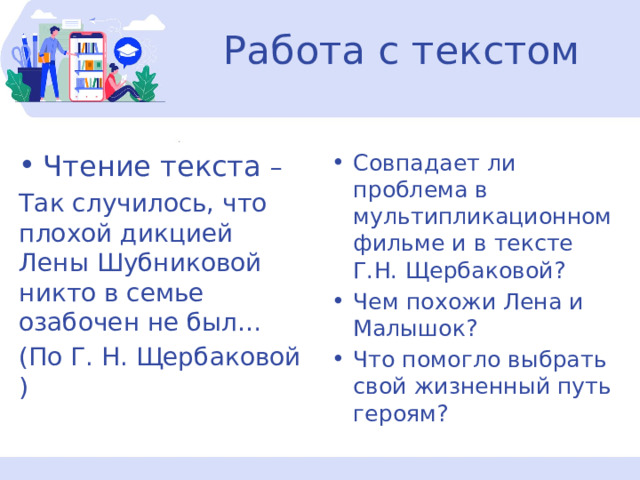 Работа с текстом

• Чтение текста –

Так случилось, что плохой дикцией Лены Шубниковой никто в семье озабочен не был…

(По Г. Н. Щербаковой )

• Совпадает ли проблема в мультипликационном фильме и в тексте Г.Н. Щербаковой?

• Чем похожи Лена и Малышок?

• Что помогло выбрать свой жизненный путь героям?